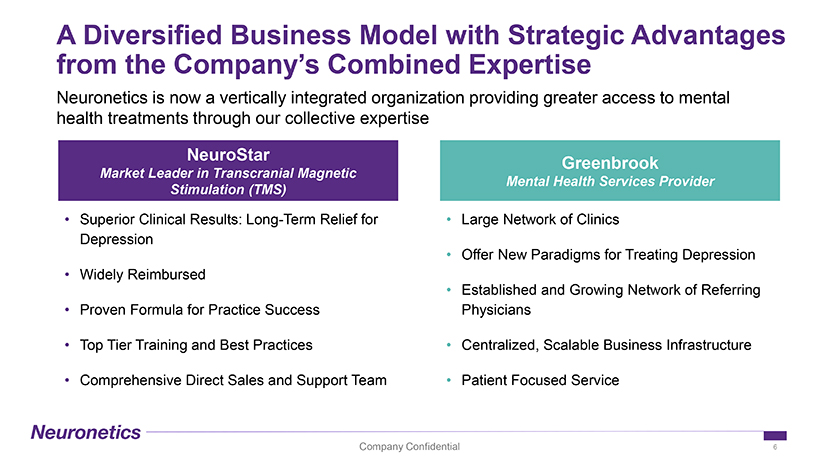 A Diversified Business Model with Strategic Advantages from the Company's Combined Expertise

Neuronetics is now a vertically integrated organization providing greater access to mental health treatments through our collective expertise

NeuroStar
Market Leader in Transcranial Magnetic Stimulation (TMS)

• Superior Clinical Results: Long-Term Relief for Depression
• Widely Reimbursed
• Proven Formula for Practice Success
• Top Tier Training and Best Practices
• Comprehensive Direct Sales and Support Team

Greenbrook
Mental Health Services Provider

• Large Network of Clinics
• Offer New Paradigms for Treating Depression
• Established and Growing Network of Referring Physicians
• Centralized, Scalable Business Infrastructure
• Patient Focused Service

Neuronetics

Company Confidential

6